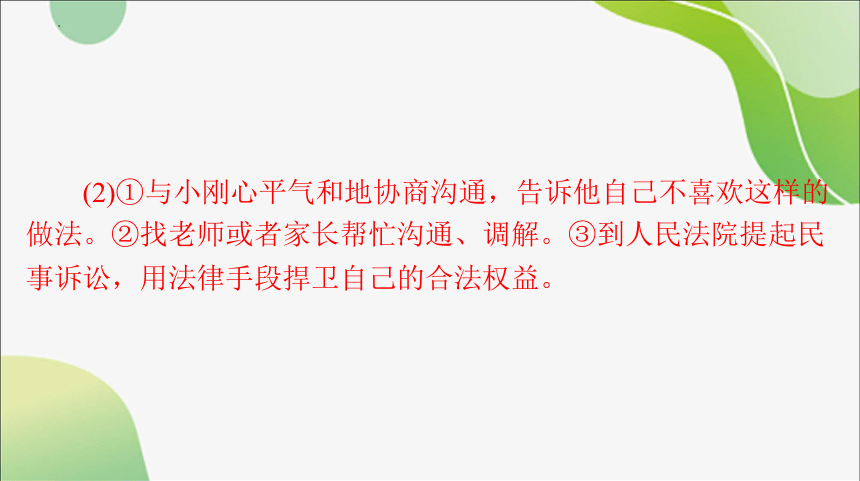 (2)①与小刚心平气和地协商沟通，告诉他自己不喜欢这样的做法。②找老师或者家长帮忙沟通、调解。③到人民法院提起民事诉讼，用法律手段捍卫自己的合法权益。